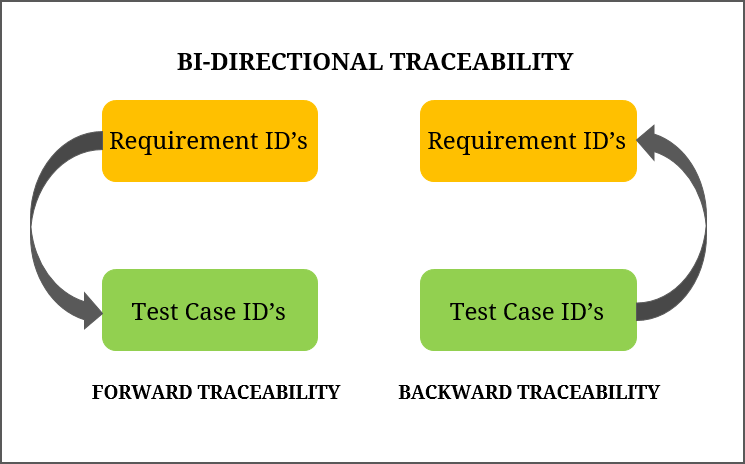 BI-DIRECTIONAL TRACEABILITY

Requirement ID’s

Test Case ID’s

FORWARD TRACEABILITY

Requirement ID’s

Test Case ID’s

BACKWARD TRACEABILITY